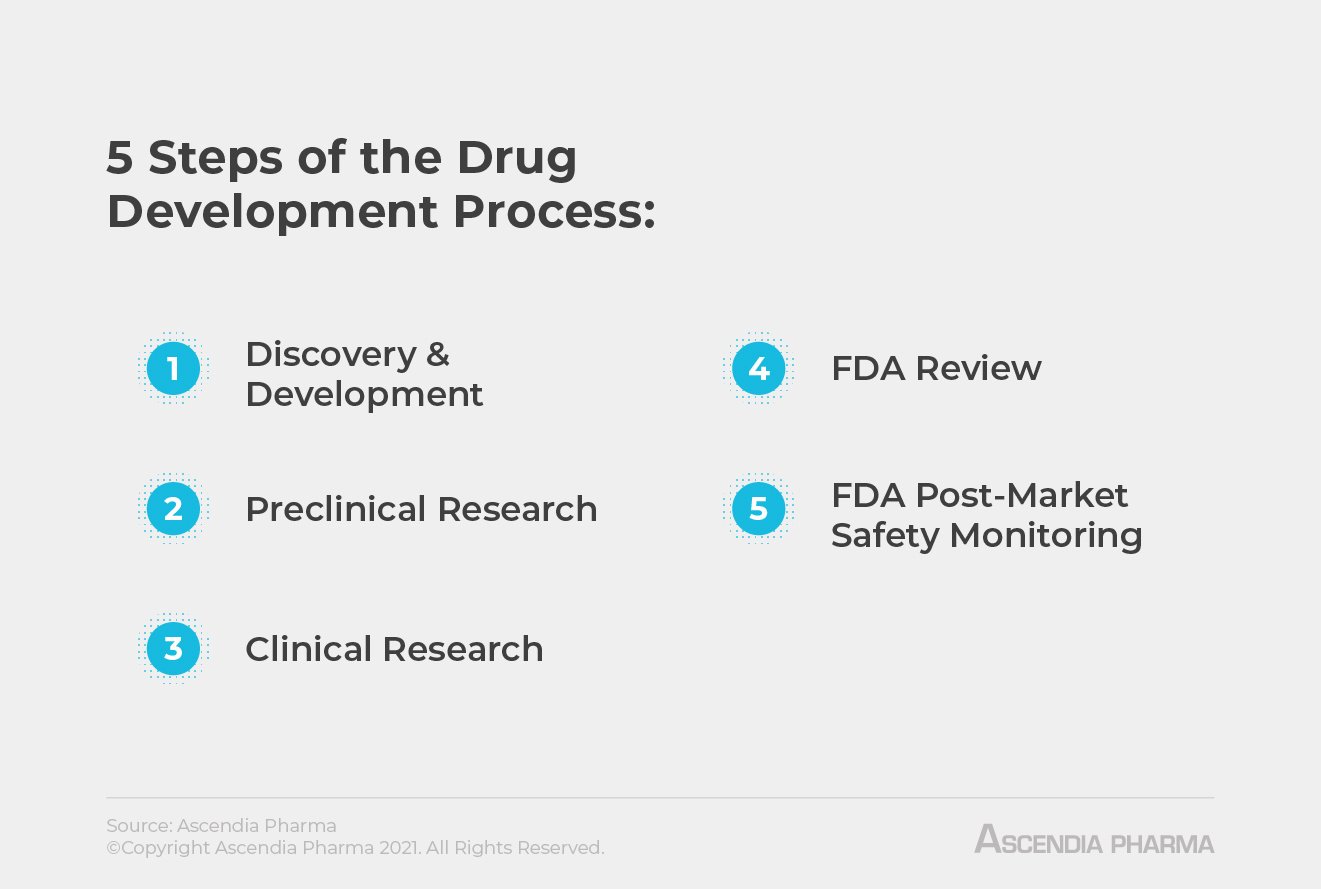 5 Steps of the Drug Development Process:

1 Discovery & Development

2 Preclinical Research

3 Clinical Research

4 FDA Review

5 FDA Post-Market Safety Monitoring

Source: Ascendia Pharma
©Copyright Ascendia Pharma 2021. All Rights Reserved.

ASCENDIA PHARMA